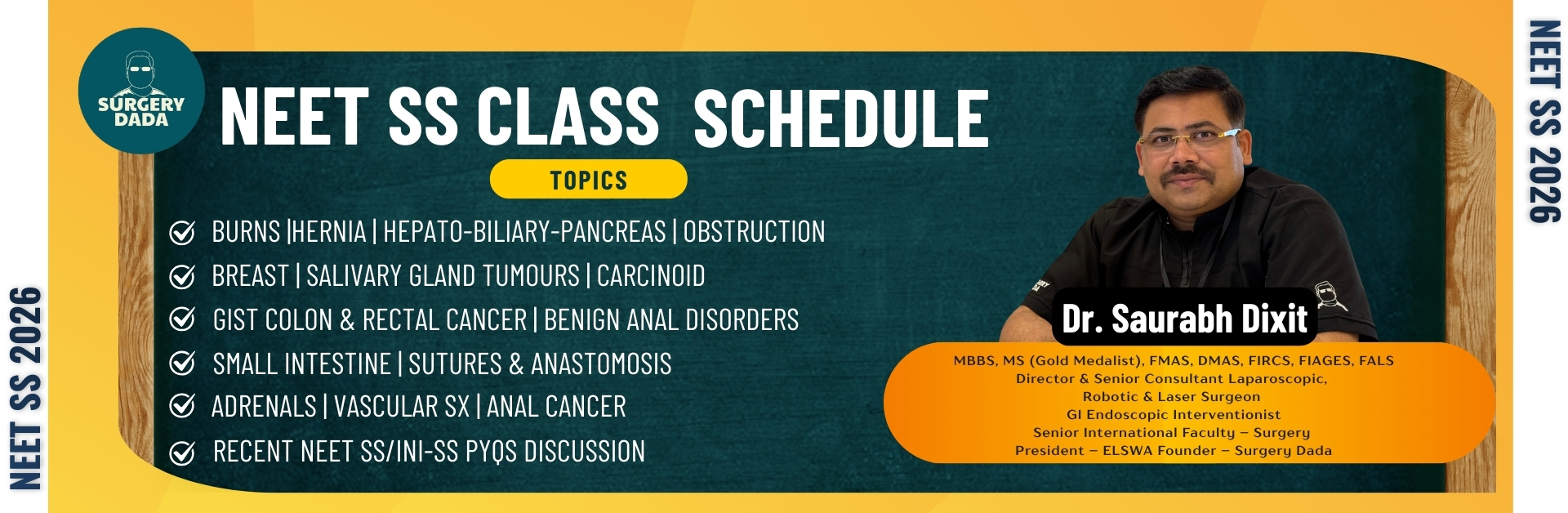 NEET SS 2026

SURGERY DADA

NEET SS CLASS SCHEDULE

TOPICS

BURNS |HERNIA | HEPATO-BILIARY-PANCREAS | OBSTRUCTION

BREAST | SALIVARY GLAND TUMOURS | CARCINOID

GIST COLON & RECTAL CANCER | BENIGN ANAL DISORDERS

SMALL INTESTINE | SUTURES & ANASTOMOSIS

ADRENALS | VASCULAR SX | ANAL CANCER

RECENT NEET SS/INI-SS PYQS DISCUSSION

Dr. Saurabh Dixit

MBBS, MS (Gold Medalist), FMAS, DMAS, FIRCS, FIAGES, FALS
Director & Senior Consultant Laparoscopic, Robotic & Laser Surgeon
GI Endoscopic Interventionist
Senior International Faculty – Surgery
President – ELSWA Founder – Surgery Dada

NEET SS 2026